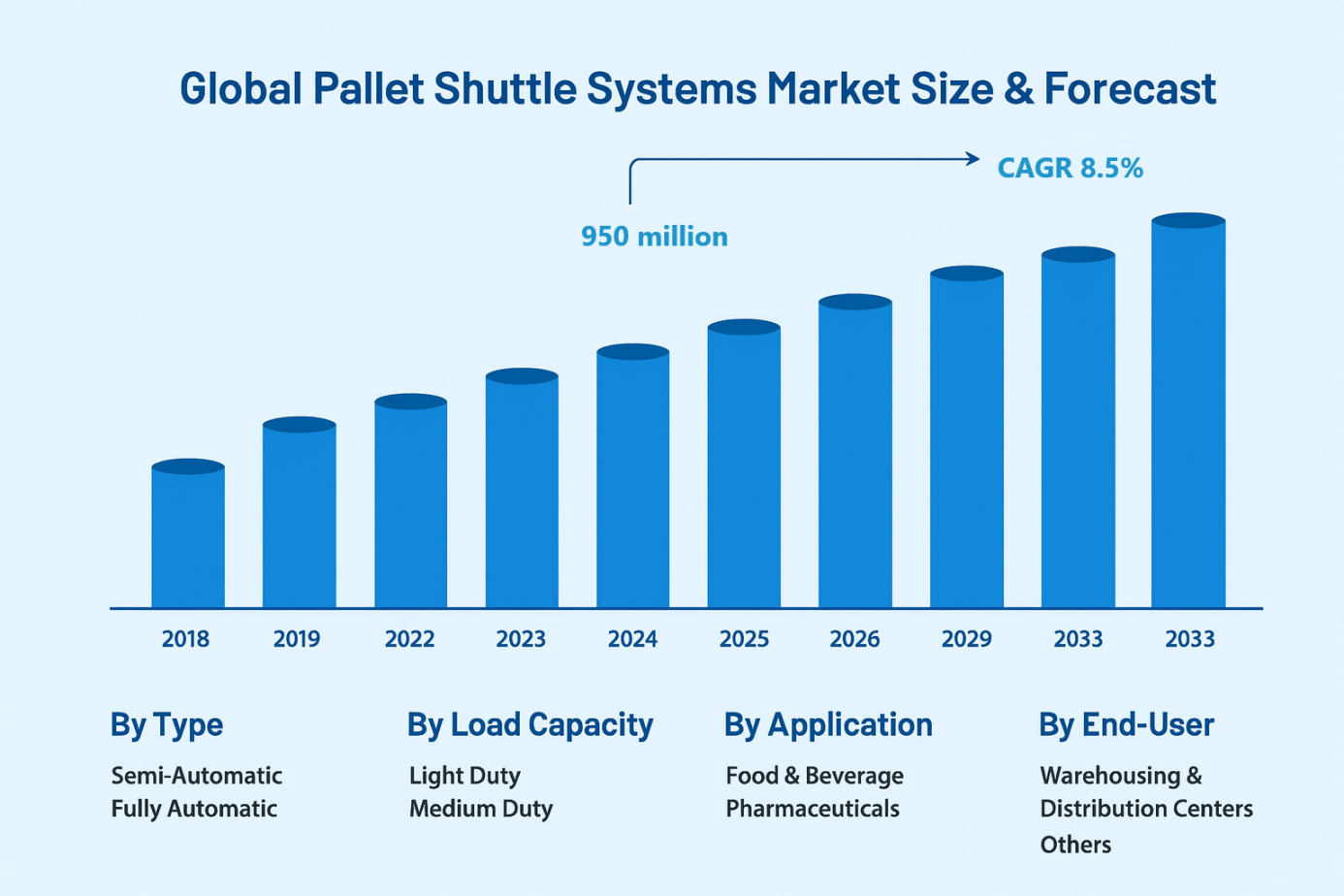 Global Pallet Shuttle Systems Market Size & Forecast

CAGR 8.5%

950 million

2018 2019 2022 2023 2024 2025 2026 2029 2033 2033

By Type
Semi-Automatic
Fully Automatic

By Load Capacity
Light Duty
Medium Duty

By Application
Food & Beverage
Pharmaceuticals

By End-User
Warehousing & Distribution Centers
Others